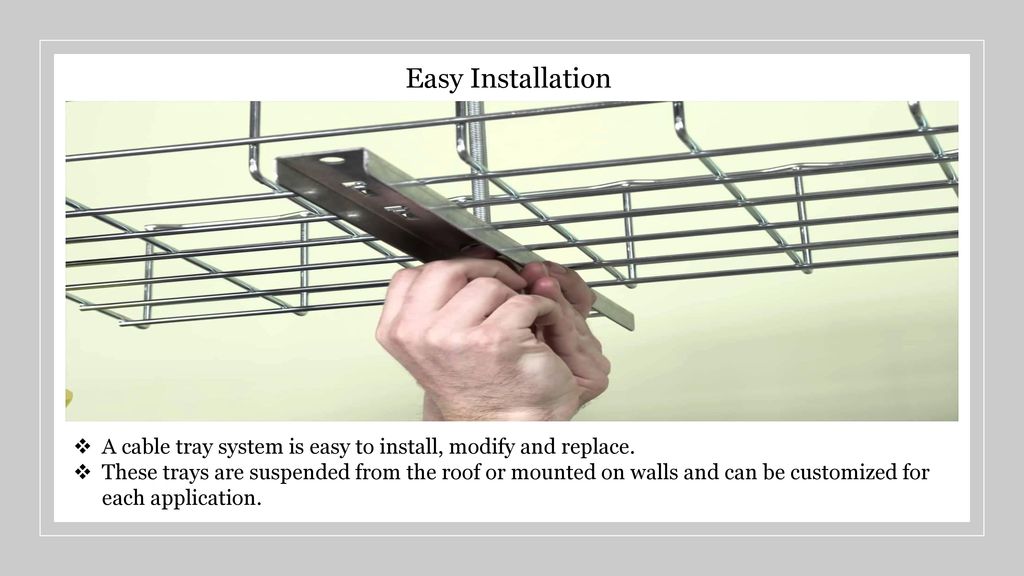 Easy Installation

❖ A cable tray system is easy to install, modify and replace.
❖ These trays are suspended from the roof or mounted on walls and can be customized for each application.